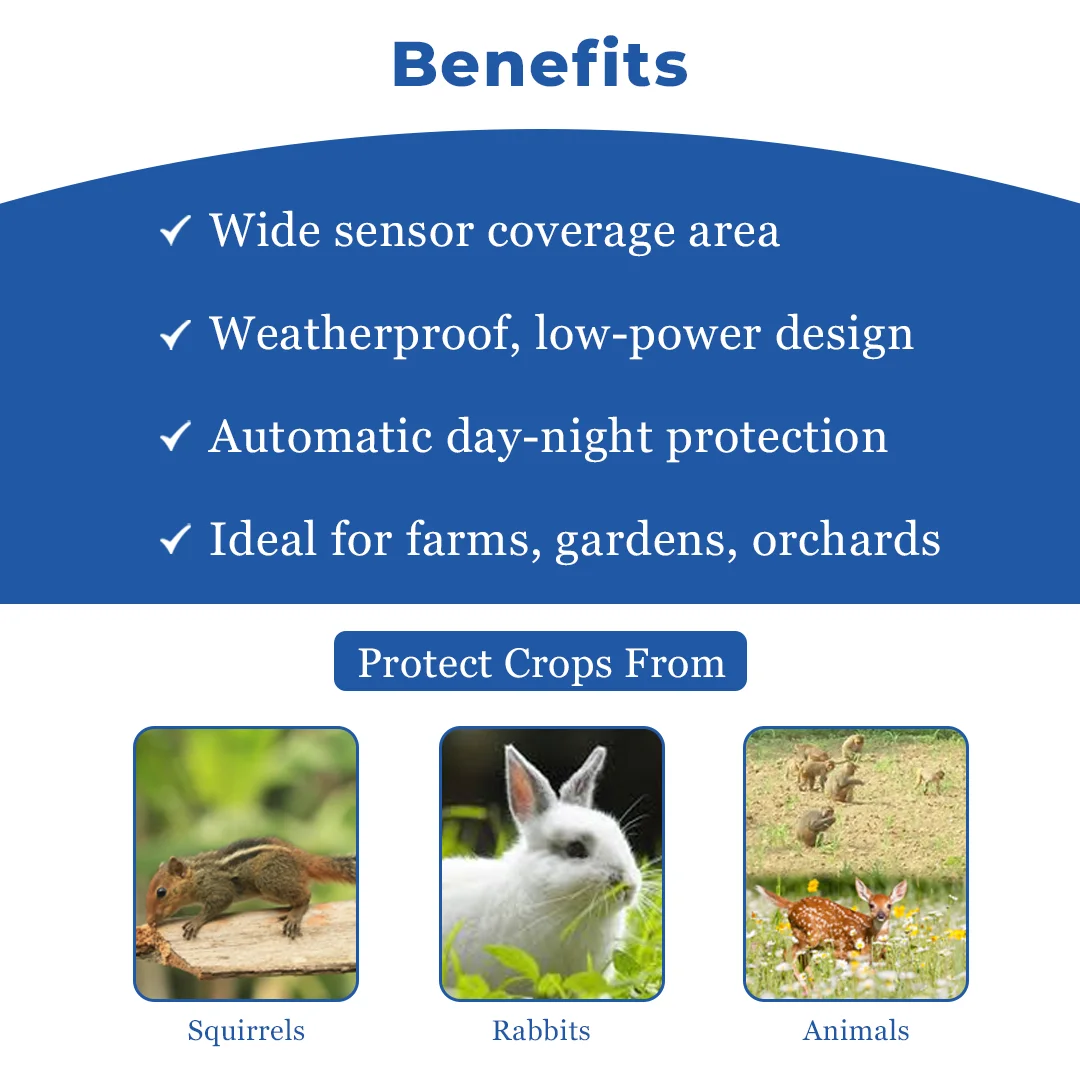 Benefits

✓ Wide sensor coverage area

✓ Weatherproof, low-power design

✓ Automatic day-night protection

✓ Ideal for farms, gardens, orchards

Protect Crops From

Squirrels

Rabbits

Animals